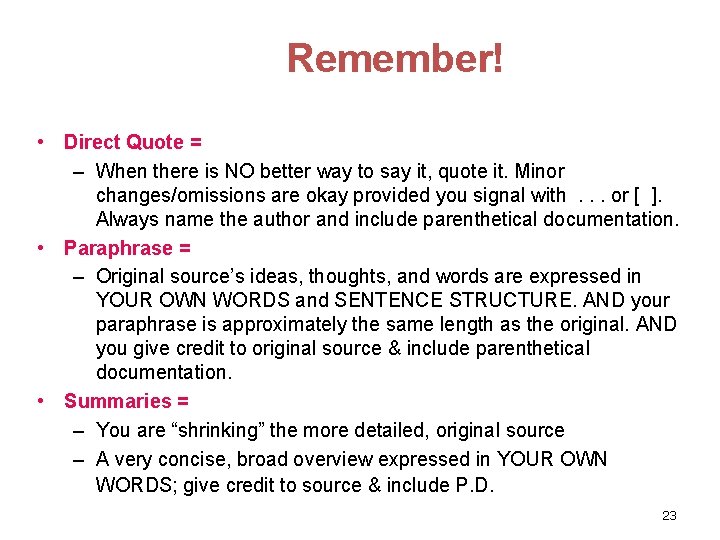 Remember!

• Direct Quote =
– When there is NO better way to say it, quote it. Minor changes/omissions are okay provided you signal with . . . or [ ]. Always name the author and include parenthetical documentation.
• Paraphrase =
– Original source's ideas, thoughts, and words are expressed in YOUR OWN WORDS and SENTENCE STRUCTURE. AND your paraphrase is approximately the same length as the original. AND you give credit to original source & include parenthetical documentation.
• Summaries =
– You are "shrinking" the more detailed, original source
– A very concise, broad overview expressed in YOUR OWN WORDS; give credit to source & include P.D.

23